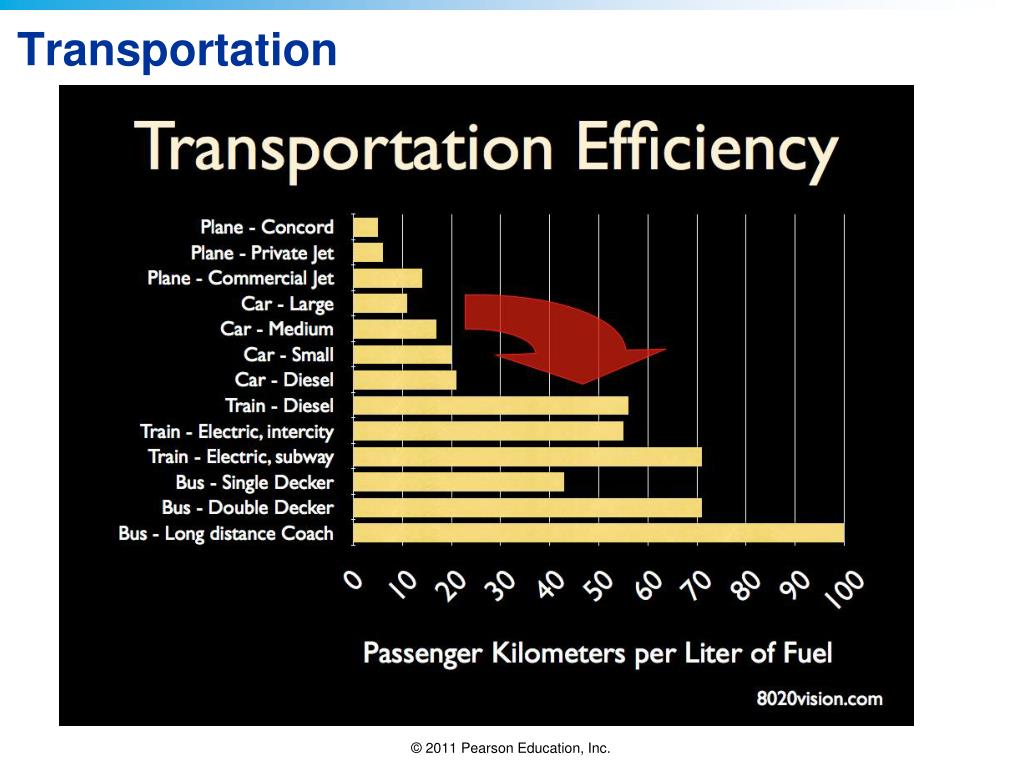 Transportation

Transportation Efficiency

Plane - Concord
Plane - Private Jet
Plane - Commercial Jet
Car - Large
Car - Medium
Car - Small
Car - Diesel
Train - Diesel
Train - Electric, intercity
Train - Electric, subway
Bus - Single Decker
Bus - Double Decker
Bus - Long distance Coach

0 10 20 30 40 50 60 70 80 90 100

Passenger Kilometers per Liter of Fuel

8020vision.com

© 2011 Pearson Education, Inc.